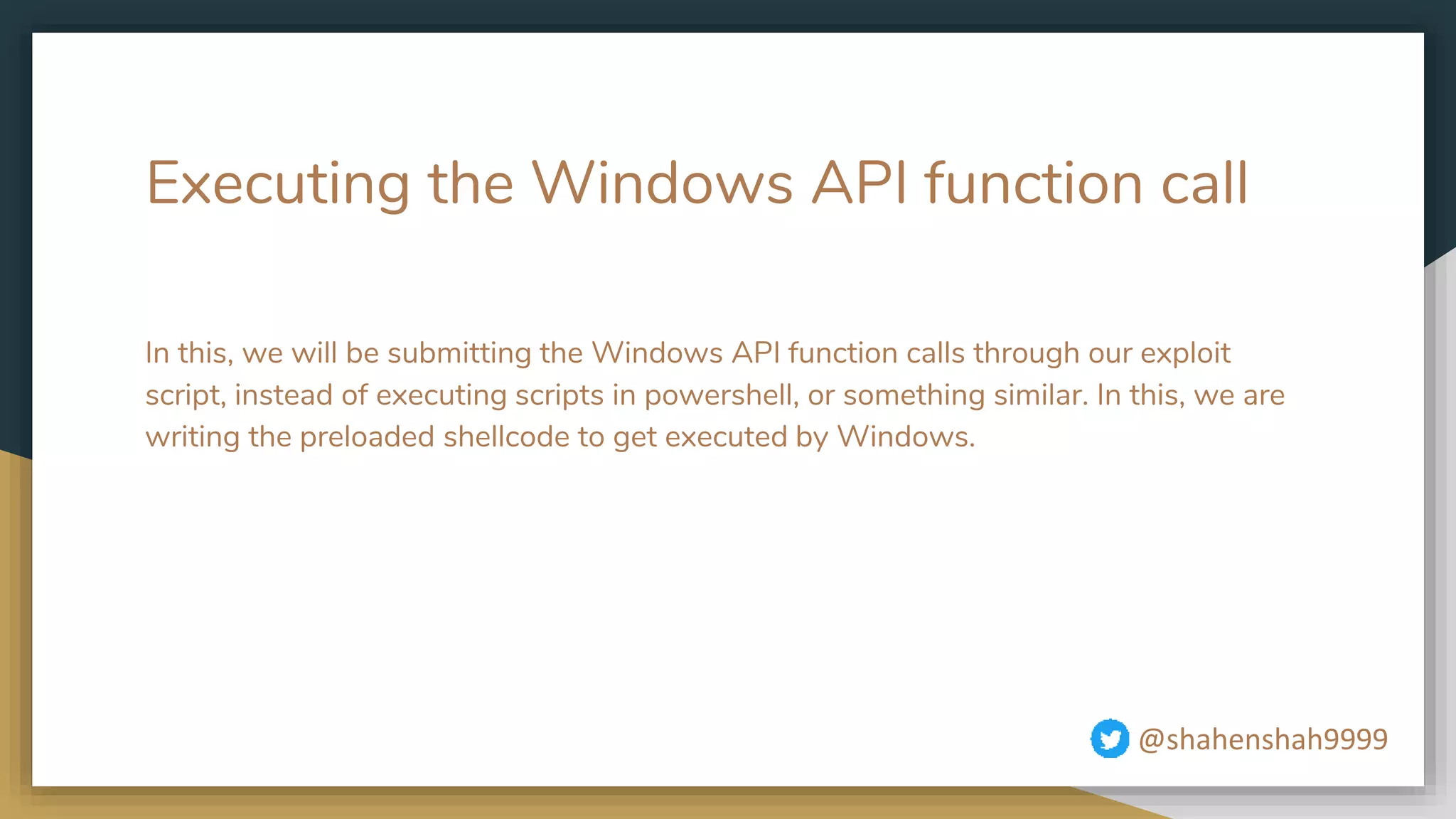 Executing the Windows API function call

In this, we will be submitting the Windows API function calls through our exploit script, instead of executing scripts in powershell, or something similar. In this, we are writing the preloaded shellcode to get executed by Windows.

@shahenshah9999